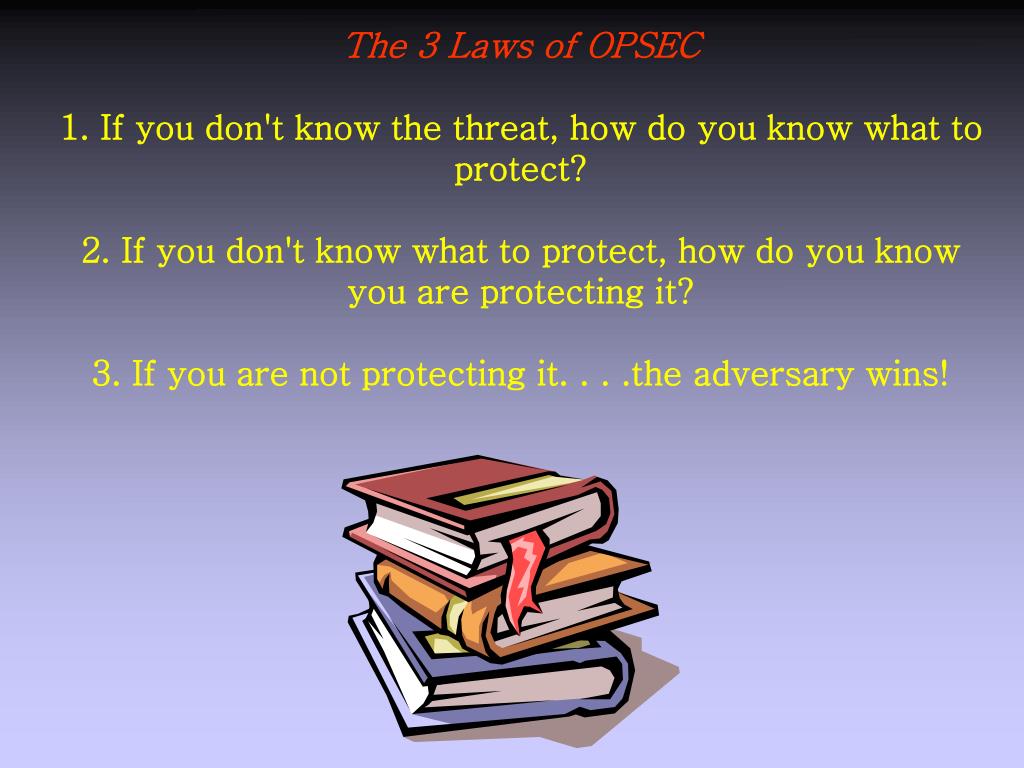 The 3 Laws of OPSEC

1. If you don't know the threat, how do you know what to protect?

2. If you don't know what to protect, how do you know you are protecting it?

3. If you are not protecting it. . . .the adversary wins!